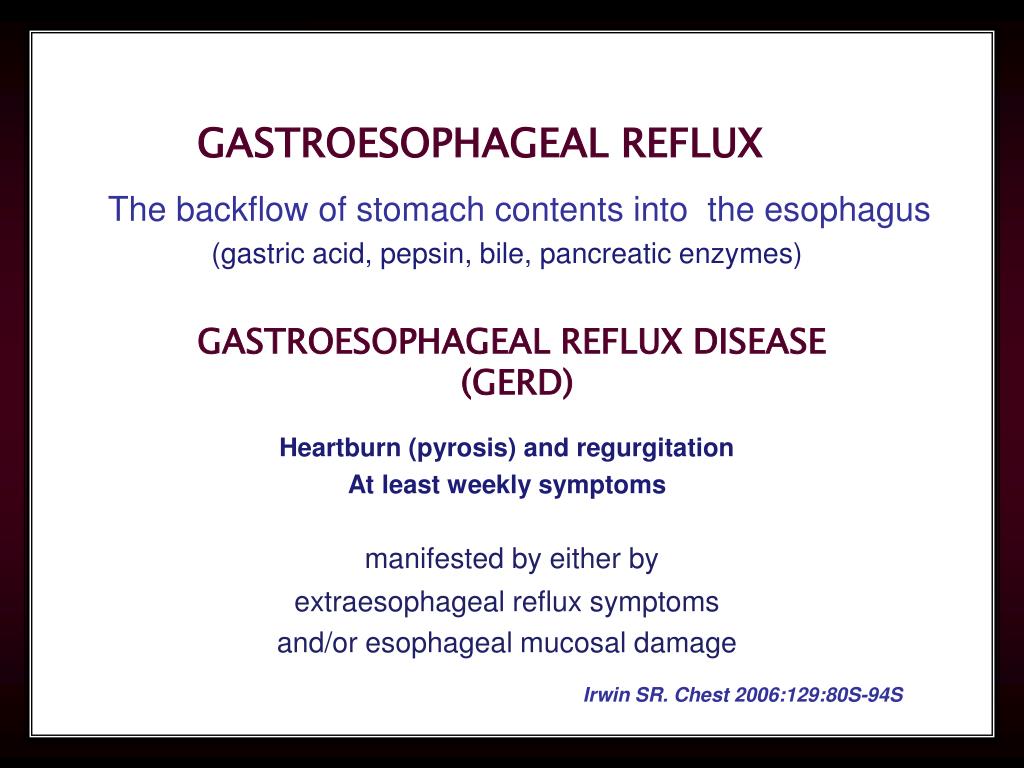 GASTROESOPHAGEAL REFLUX

The backflow of stomach contents into the esophagus
(gastric acid, pepsin, bile, pancreatic enzymes)

GASTROESOPHAGEAL REFLUX DISEASE
(GERD)

Heartburn (pyrosis) and regurgitation
At least weekly symptoms

manifested by either by
extraesophageal reflux symptoms
and/or esophageal mucosal damage

Irwin SR. Chest 2006:129:80S-94S